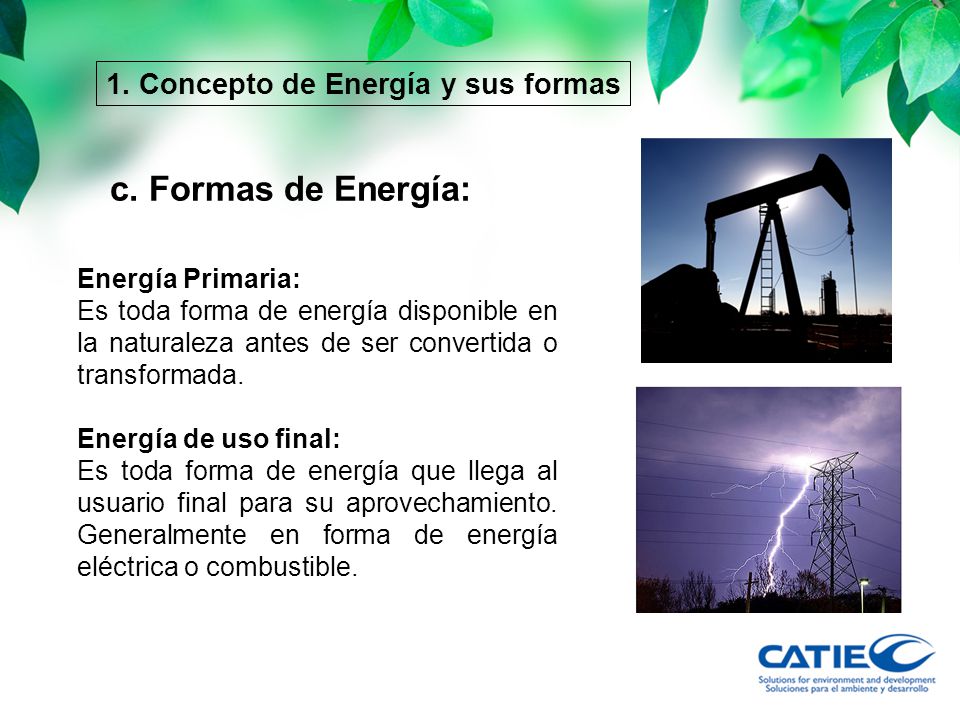 1. Concepto de Energía y sus formas

c. Formas de Energía:

Energía Primaria:
Es toda forma de energía disponible en la naturaleza antes de ser convertida o transformada.

Energía de uso final:
Es toda forma de energía que llega al usuario final para su aprovechamiento. Generalmente en forma de energía eléctrica o combustible.

CATIE
Solutions for environment and development
Soluciones para el ambiente y desarrollo